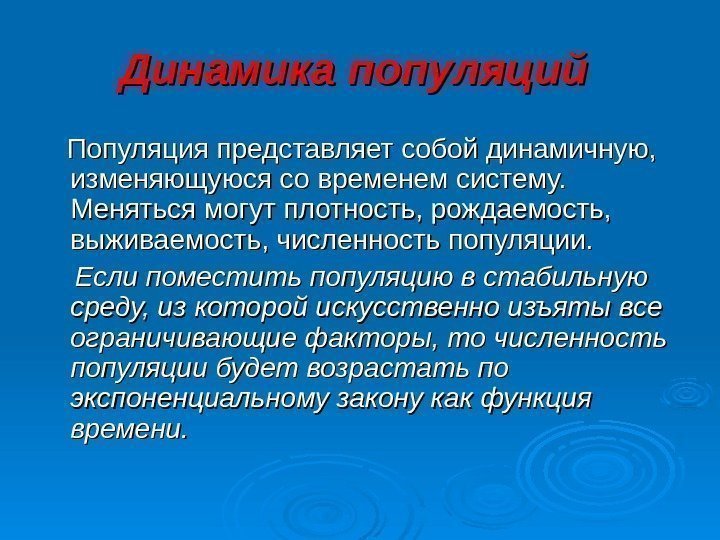 Динамика популяций

Популяция представляет собой динамичную, изменяющуюся со временем систему. Меняться могут плотность, рождаемость, выживаемость, численность популяции.

Если поместить популяцию в стабильную среду, из которой искусственно изъяты все ограничивающие факторы, то численность популяции будет возрастать по экспоненциальному закону как функция времени.